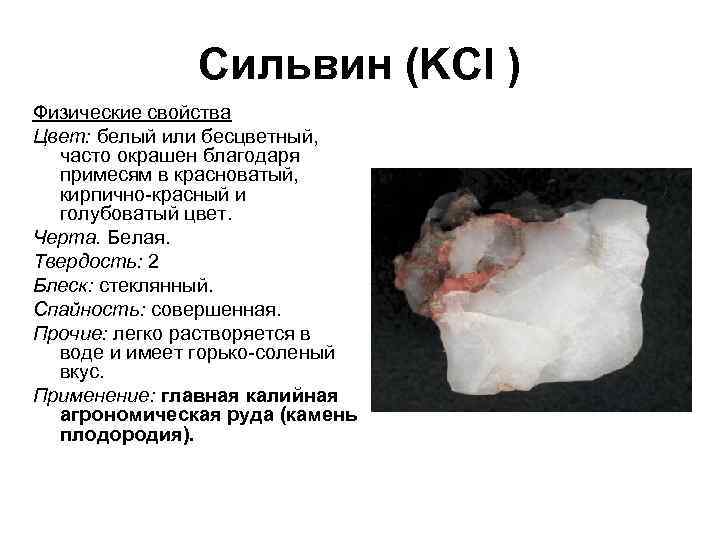 Сильвин (KCl )

Физические свойства

Цвет: белый или бесцветный, часто окрашен благодаря примесям в красноватый, кирпично-красный и голубоватый цвет.

Черта. Белая.

Твердость: 2

Блеск: стеклянный.

Спайность: совершенная.

Прочие: легко растворяется в воде и имеет горько-соленый вкус.

Применение: главная калийная агрономическая руда (камень плодородия).